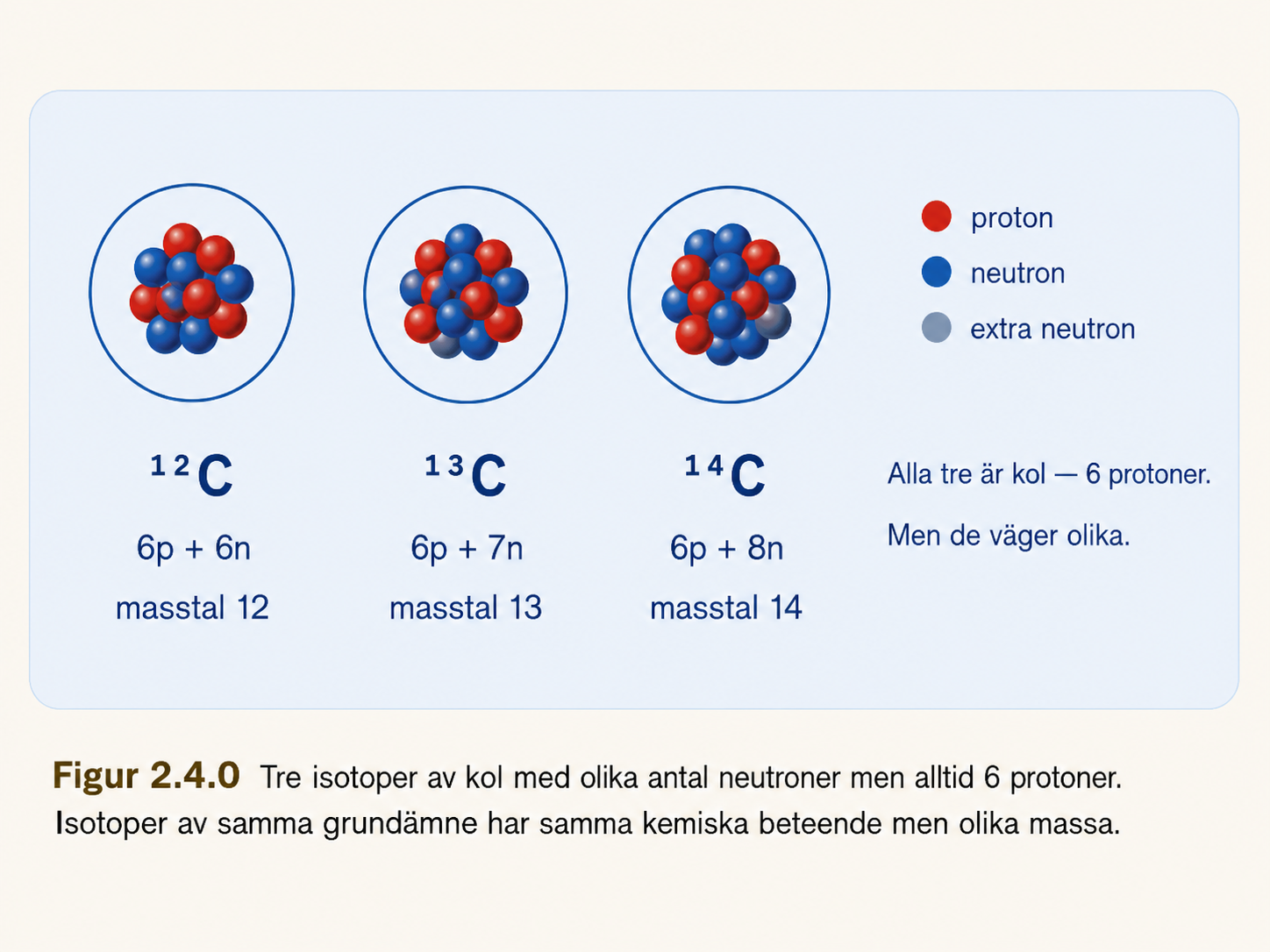 $^{12}C$

6p + 6n

masstal 12

$^{13}C$

6p + 7n

masstal 13

$^{14}C$

6p + 8n

masstal 14

proton

neutron

extra neutron

Alla tre är kol — 6 protoner.

Men de väger olika.

Figur 2.4.0 Tre isotoper av kol med olika antal neutroner men alltid 6 protoner. Isotoper av samma grundämne har samma kemiska beteende men olika massa.